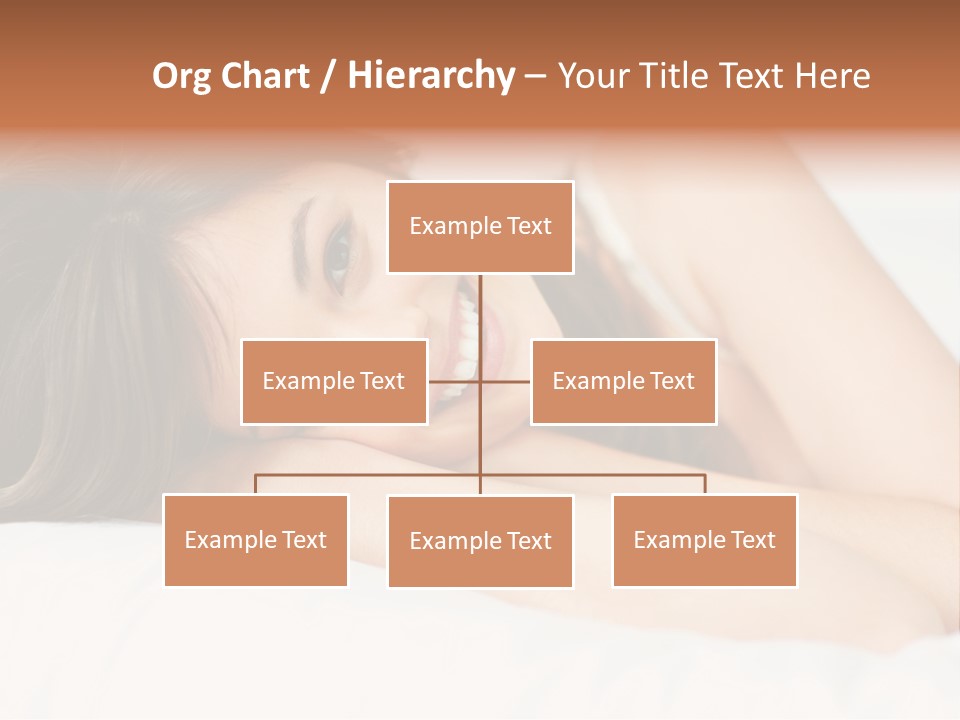 Org Chart / Hierarchy – Your Title Text Here

Example Text

Example Text

Example Text

Example Text

Example Text

Example Text